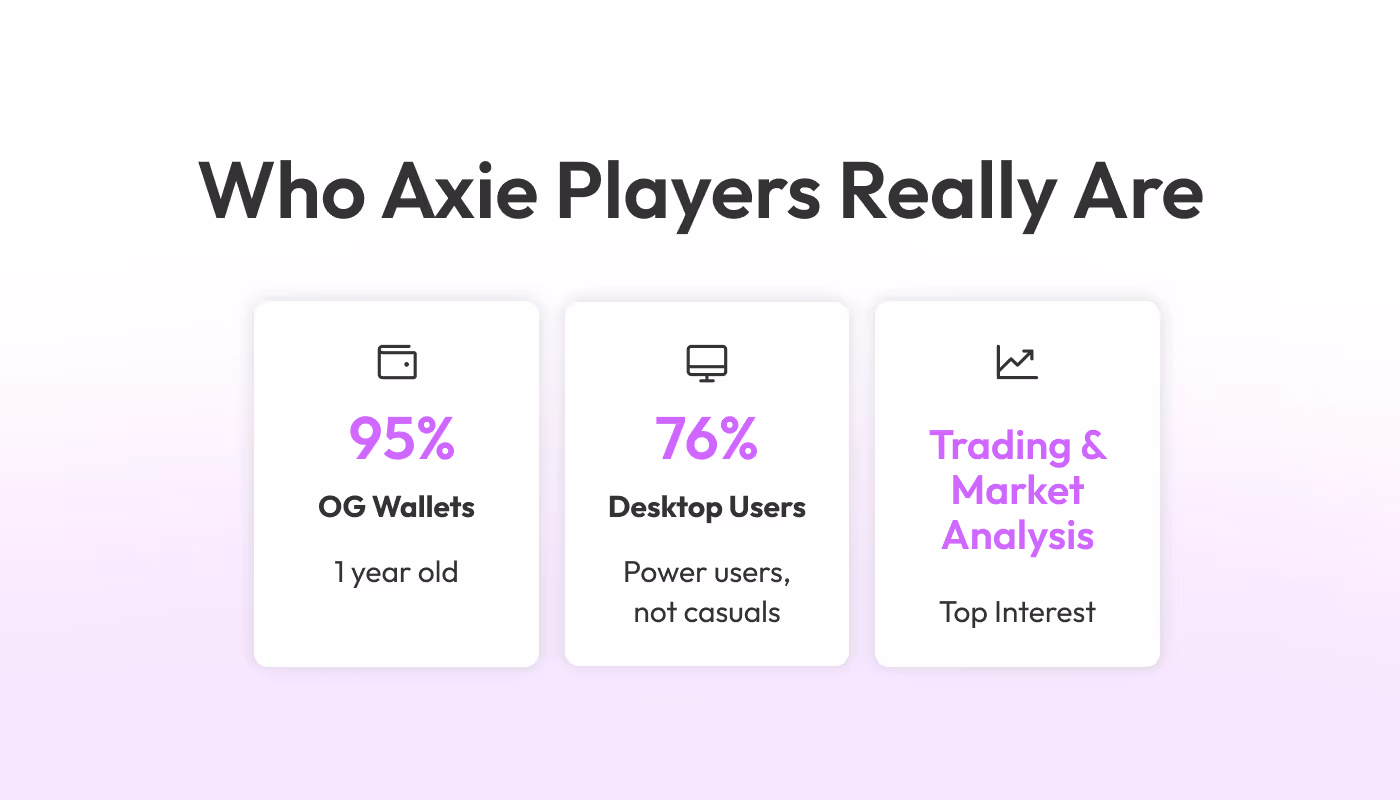 Who Axie Players Really Are

95%

OG Wallets

1 year old

76%

Desktop Users

Power users, not casuals

Trading & Market Analysis

Top Interest